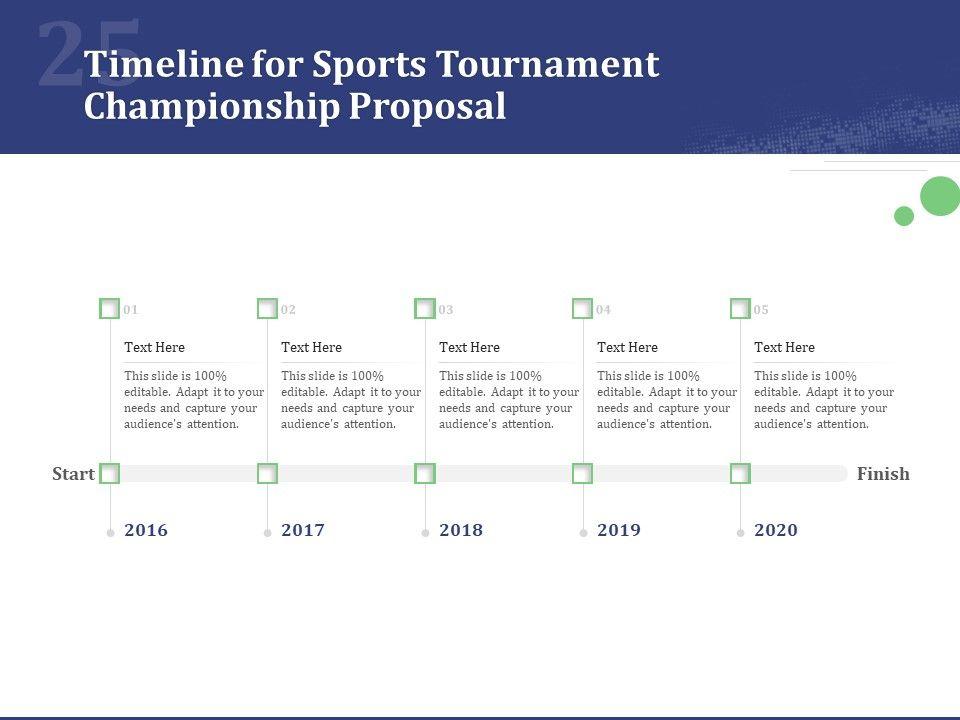 25

Timeline for Sports Tournament Championship Proposal

01

Text Here

This slide is 100% editable. Adapt it to your needs and capture your audience's attention.

02

Text Here

This slide is 100% editable. Adapt it to your needs and capture your audience's attention.

03

Text Here

This slide is 100% editable. Adapt it to your needs and capture your audience's attention.

04

Text Here

This slide is 100% editable. Adapt it to your needs and capture your audience's attention.

05

Text Here

This slide is 100% editable. Adapt it to your needs and capture your audience's attention.

Start

Finish

2016

2017

2018

2019

2020